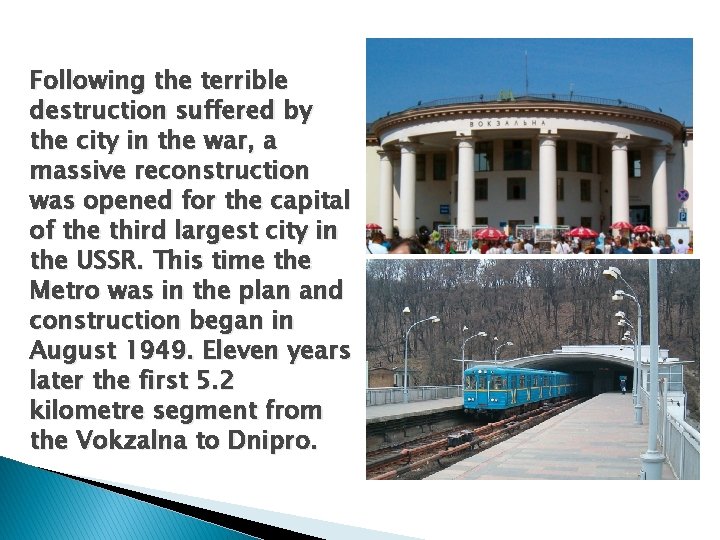 Following the terrible destruction suffered by the city in the war, a massive reconstruction was opened for the capital of the third largest city in the USSR. This time the Metro was in the plan and construction began in August 1949. Eleven years later the first 5.2 kilometre segment from the Vokzalna to Dnipro.

ВОКЗАЛЬНА